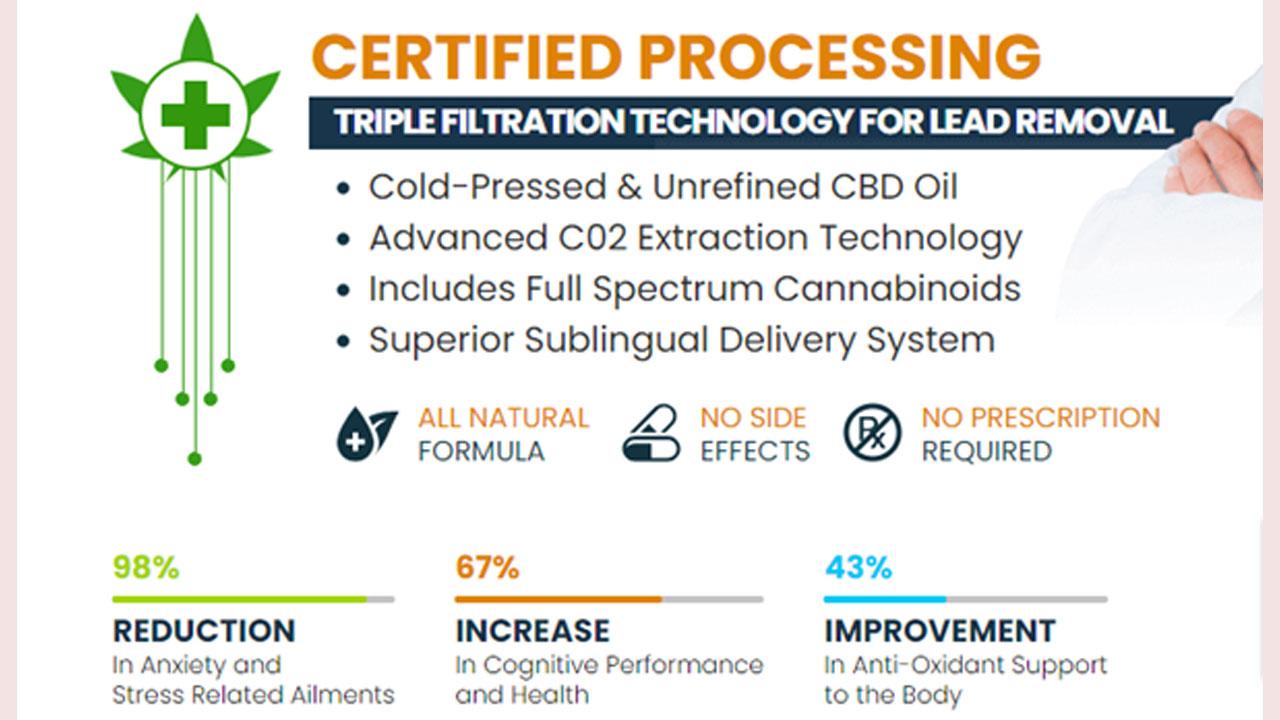 CERTIFIED PROCESSING

TRIPLE FILTRATION TECHNOLOGY FOR LEAD REMOVAL

• Cold-Pressed & Unrefined CBD Oil
• Advanced C02 Extraction Technology
• Includes Full Spectrum Cannabinoids
• Superior Sublingual Delivery System

ALL NATURAL FORMULA

NO SIDE EFFECTS

NO PRESCRIPTION REQUIRED

98%
REDUCTION
In Anxiety and Stress Related Ailments

67%
INCREASE
In Cognitive Performance and Health

43%
IMPROVEMENT
In Anti-Oxidant Support to the Body